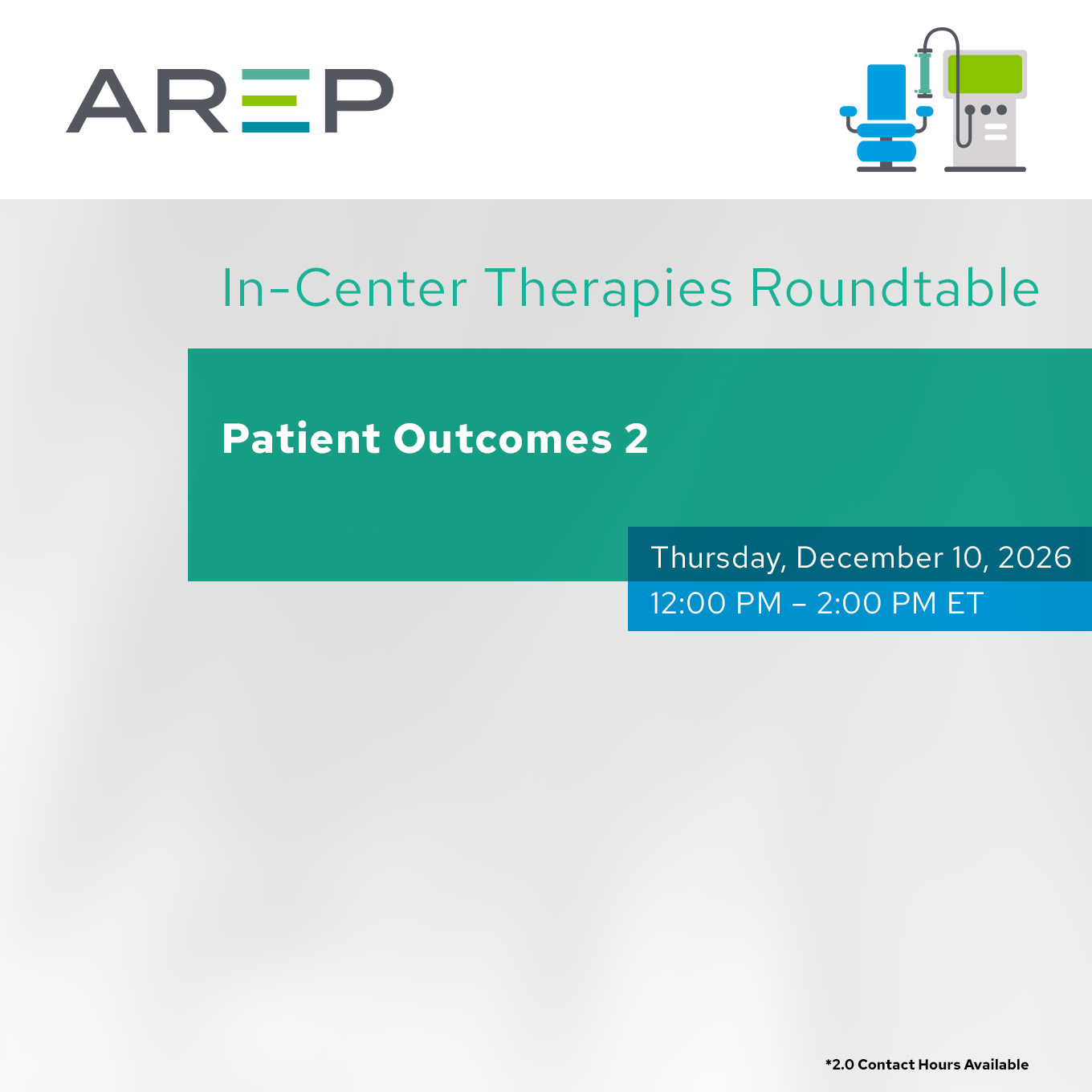 AREP

In-Center Therapies Roundtable

Patient Outcomes 2

Thursday, December 10, 2026
12:00 PM – 2:00 PM ET

*2.0 Contact Hours Available